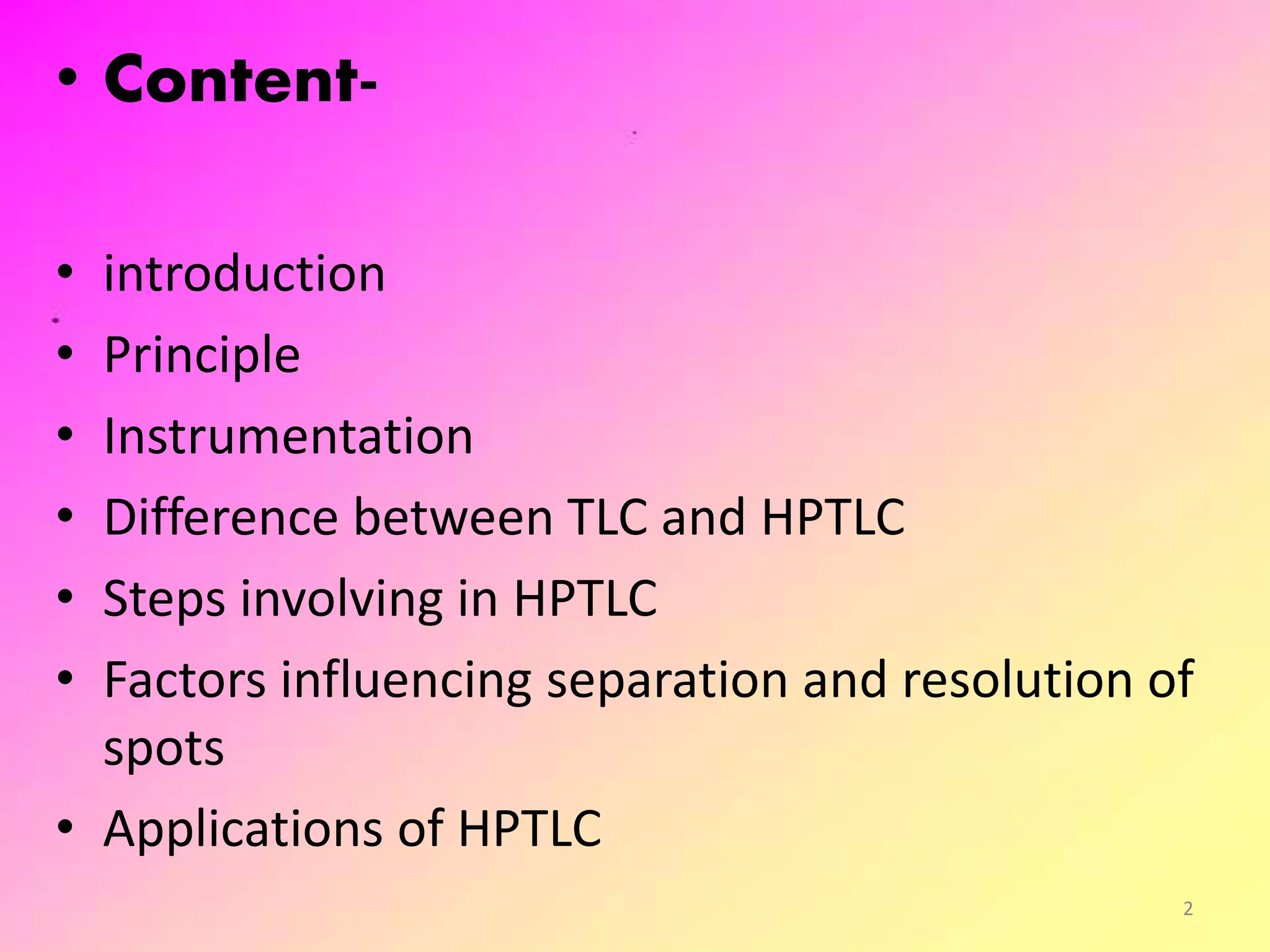 • Content-

• introduction
• Principle
• Instrumentation
• Difference between TLC and HPTLC
• Steps involving in HPTLC
• Factors influencing separation and resolution of spots
• Applications of HPTLC

2